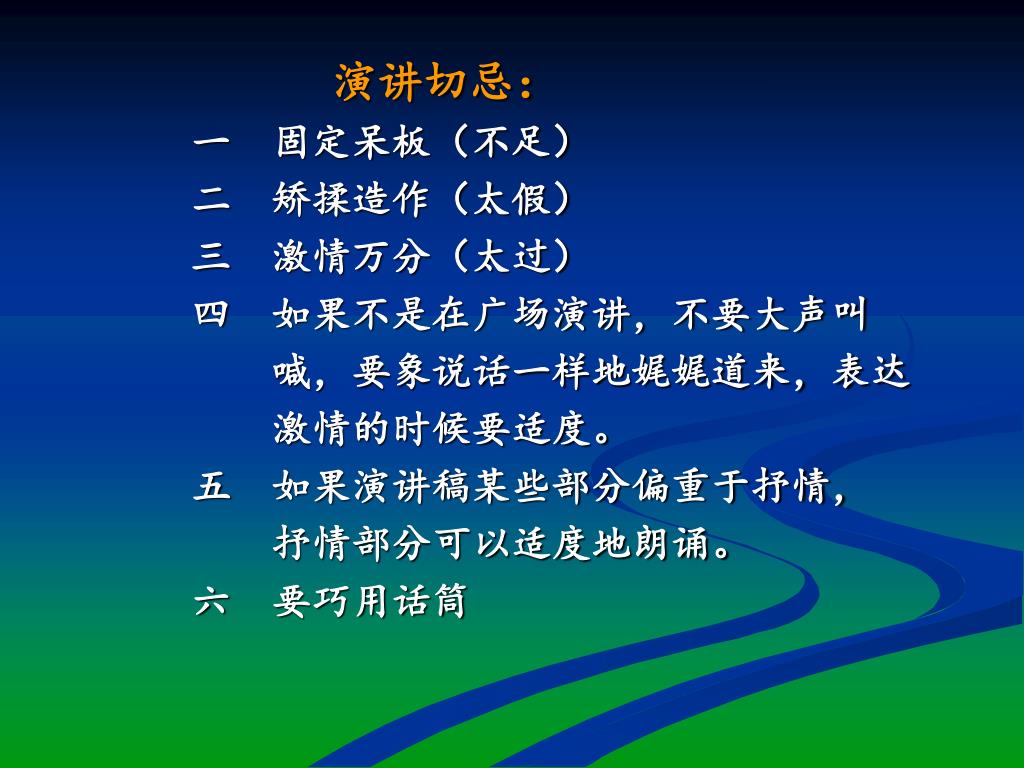 演讲切忌：

一　固定呆板（不足）

二　矫揉造作（太假）

三　激情万分（太过）

四　如果不是在广场演讲，不要大声叫喊，要象说话一样地娓娓道来，表达激情的时候要适度。

五　如果演讲稿某些部分偏重于抒情，抒情部分可以适度地朗诵。

六　要巧用话筒